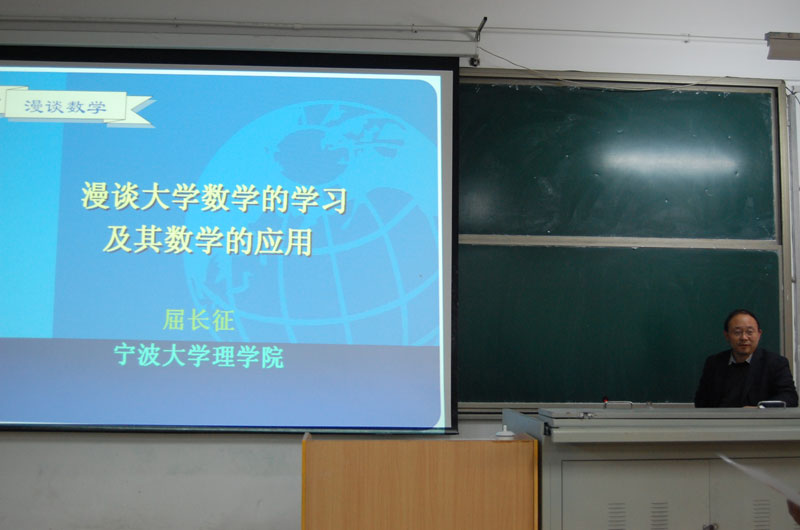 漫谈数学

漫谈大学数学的学习
及其数学的应用

屈长征
宁波大学理学院